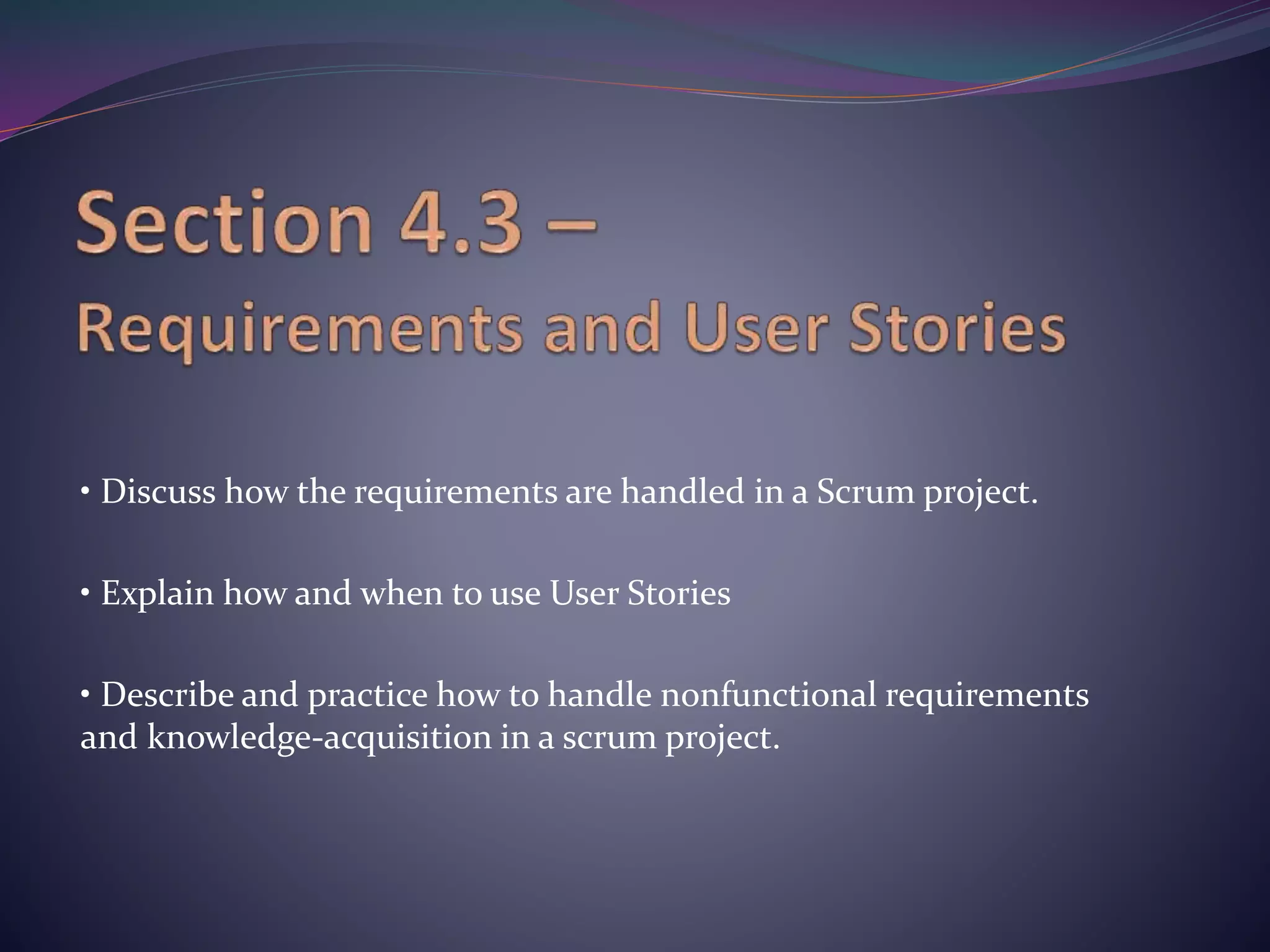 Section 4.3 –
Requirements and User Stories

• Discuss how the requirements are handled in a Scrum project.

• Explain how and when to use User Stories

• Describe and practice how to handle nonfunctional requirements and knowledge-acquisition in a scrum project.